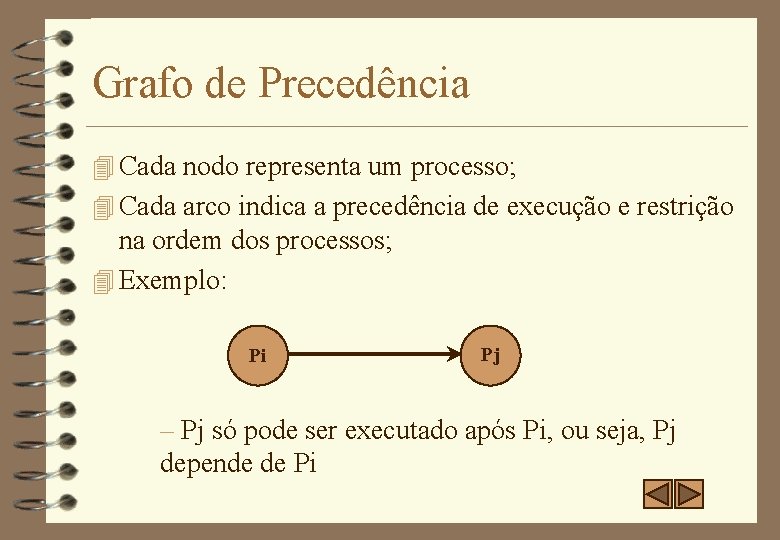 Grafo de Precedência

Cada nodo representa um processo;

Cada arco indica a precedência de execução e restrição na ordem dos processos;

Exemplo:

Pi

Pj

– Pj só pode ser executado após Pi, ou seja, Pj depende de Pi